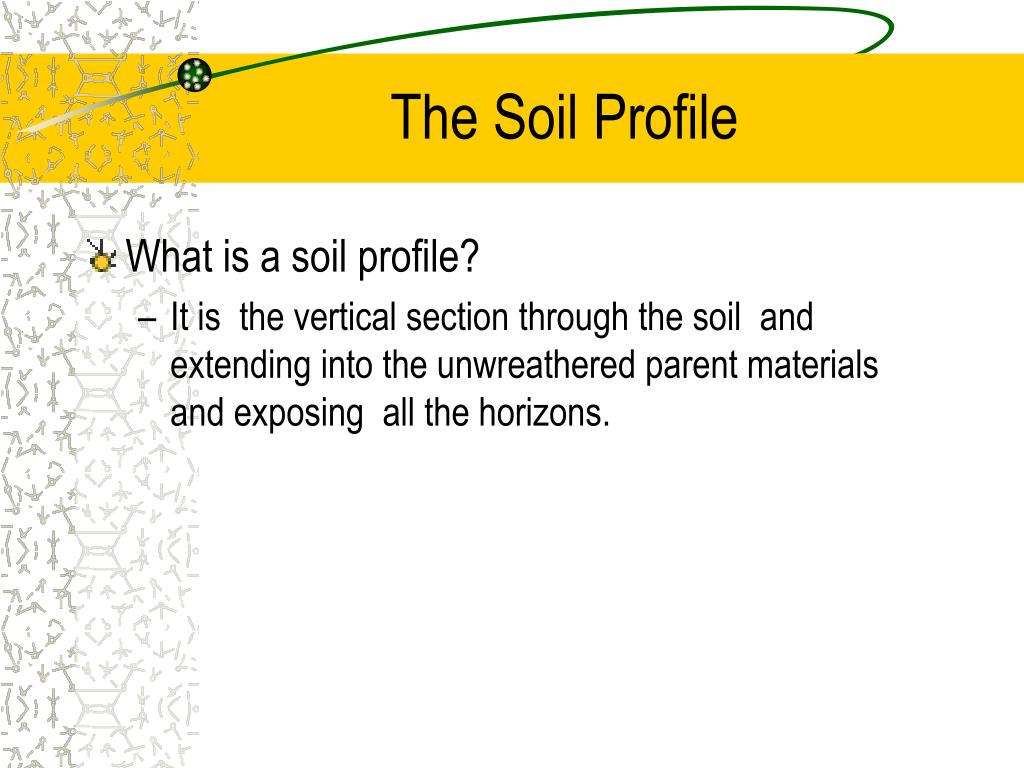 The Soil Profile

What is a soil profile?

– It is the vertical section through the soil and extending into the unwreathered parent materials and exposing all the horizons.